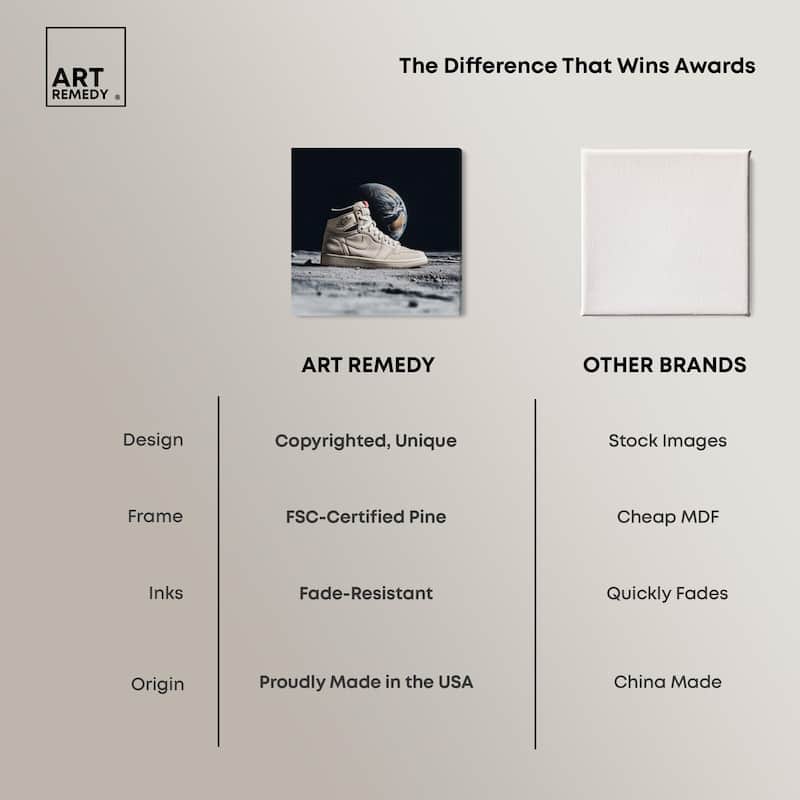 ART REMEDY ®

The Difference That Wins Awards

| | ART REMEDY | OTHER BRANDS |
|---|---|---|
| Design | Copyrighted, Unique | Stock Images |
| Frame | FSC-Certified Pine | Cheap MDF |
| Inks | Fade-Resistant | Quickly Fades |
| Origin | Proudly Made in the USA | China Made |